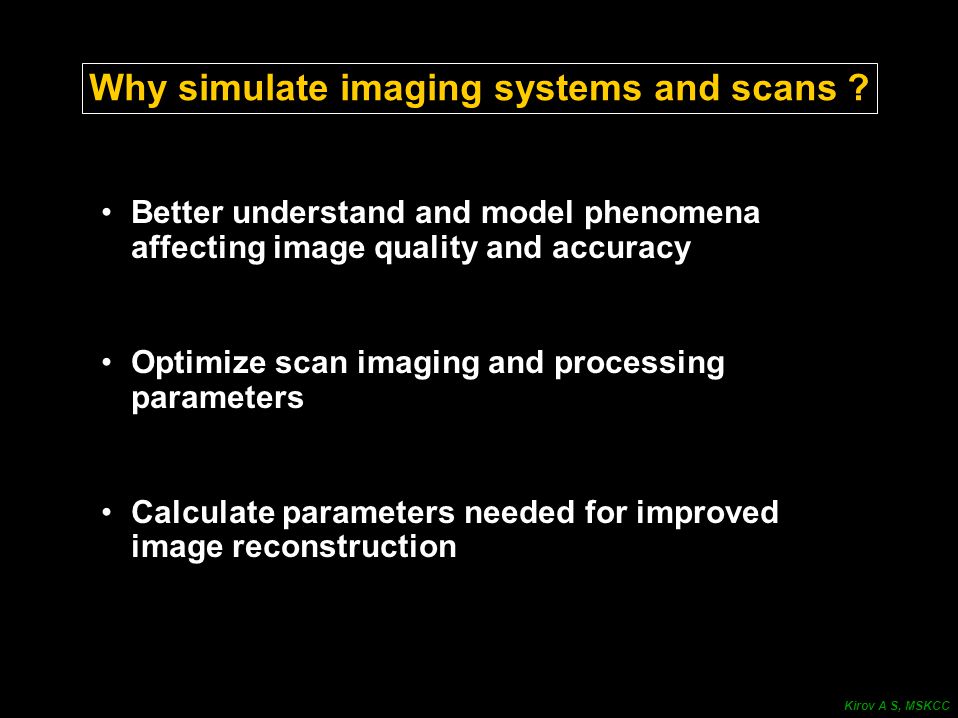 Why simulate imaging systems and scans ?

• Better understand and model phenomena affecting image quality and accuracy

• Optimize scan imaging and processing parameters

• Calculate parameters needed for improved image reconstruction

Kirov A S, MSKCC